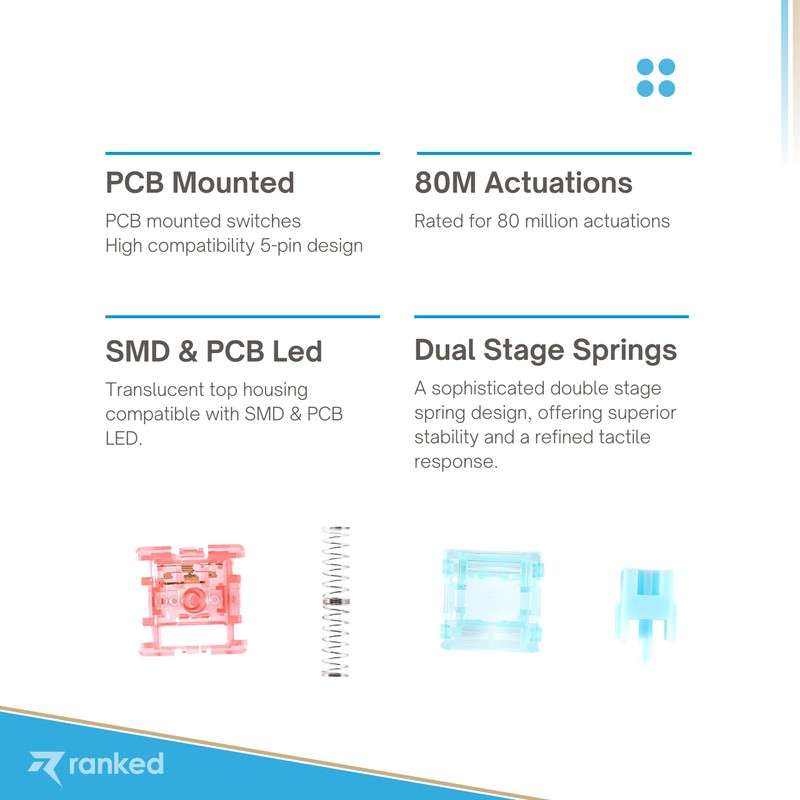 PCB Mounted

PCB mounted switches
High compatibility 5-pin design

80M Actuations

Rated for 80 million actuations

SMD & PCB Led

Translucent top housing compatible with SMD & PCB LED.

Dual Stage Springs

A sophisticated double stage spring design, offering superior stability and a refined tactile response.

ranked